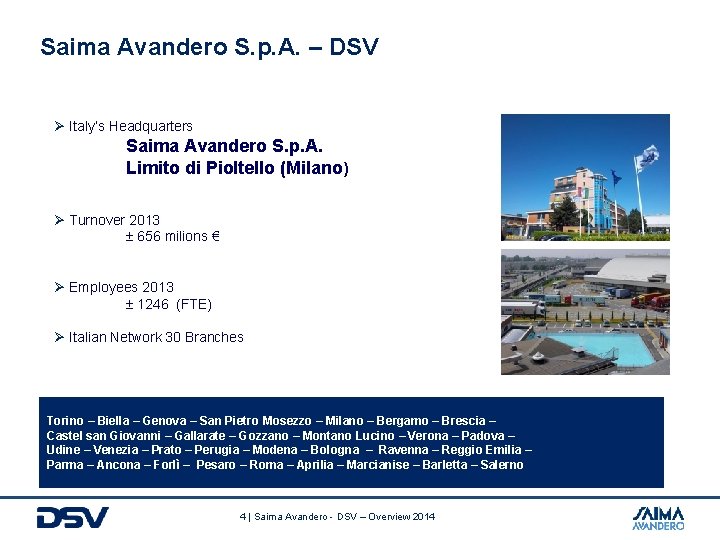 Saima Avandero S.p.A. – DSV

➢ Italy's Headquarters

Saima Avandero S.p.A.
Limito di Pioltello (Milano)

➢ Turnover 2013
± 656 milions €

➢ Employees 2013
± 1246 (FTE)

➢ Italian Network 30 Branches

Torino – Biella – Genova – San Pietro Mosezzo – Milano – Bergamo – Brescia – Castel san Giovanni – Gallarate – Gozzano – Montano Lucino – Verona – Padova – Udine – Venezia – Prato – Perugia – Modena – Bologna – Ravenna – Reggio Emilia – Parma – Ancona – Forlì – Pesaro – Roma – Aprilia – Marcianise – Barletta – Salerno

DSV

4 | Saima Avandero - DSV – Overview 2014

SAIMA AVANDERO